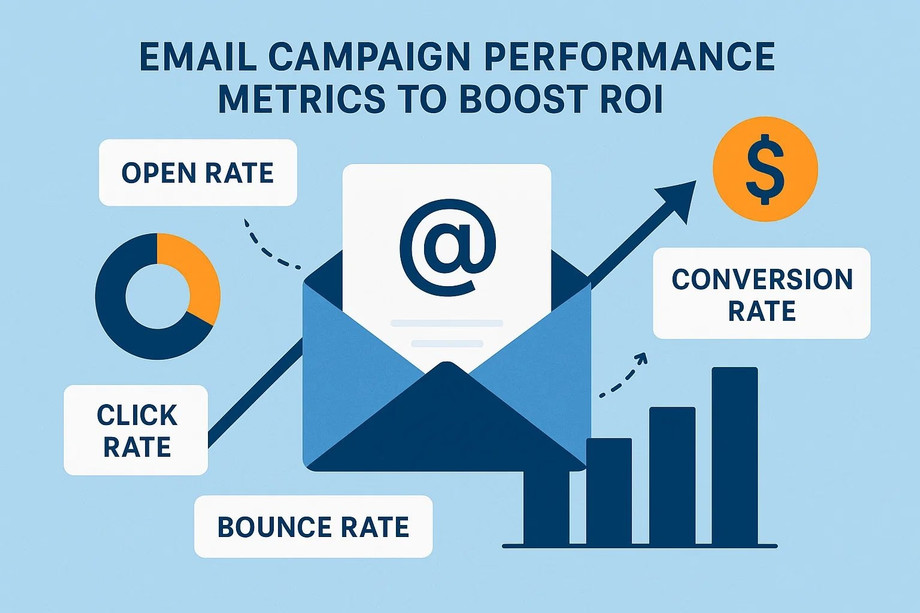 EMAIL CAMPAIGN PERFORMANCE METRICS TO BOOST ROI

OPEN RATE

@

$

CONVERSION RATE

CLICK RATE

BOUNCE RATE